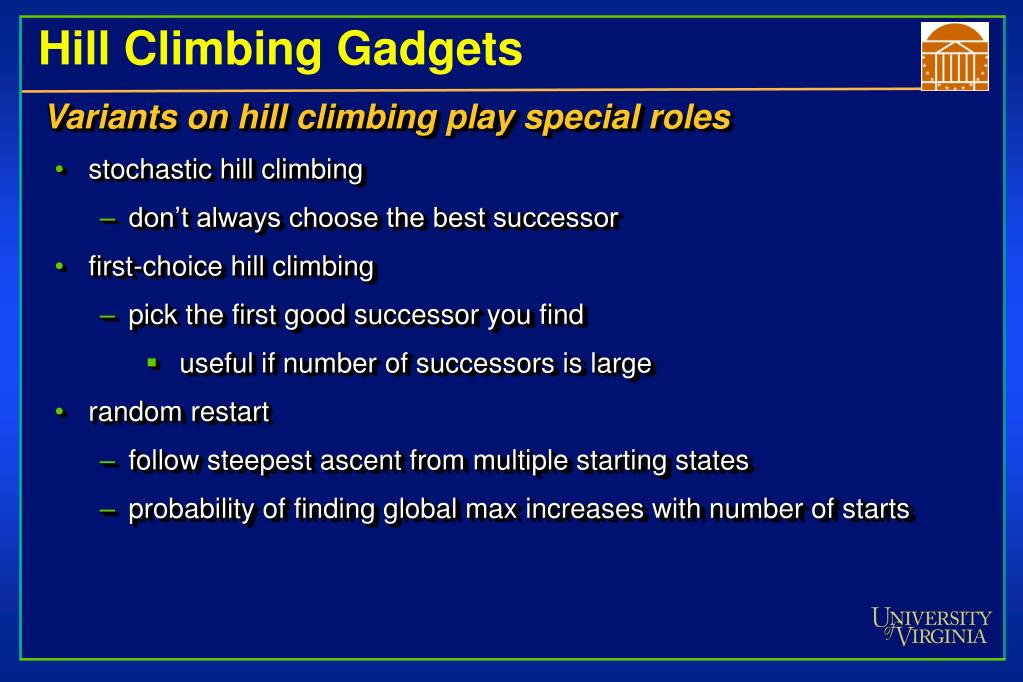 Hill Climbing Gadgets

Variants on hill climbing play special roles

• stochastic hill climbing

– don't always choose the best successor

• first-choice hill climbing

– pick the first good successor you find

▪ useful if number of successors is large

• random restart

– follow steepest ascent from multiple starting states

– probability of finding global max increases with number of starts

UNIVERSITY of VIRGINIA